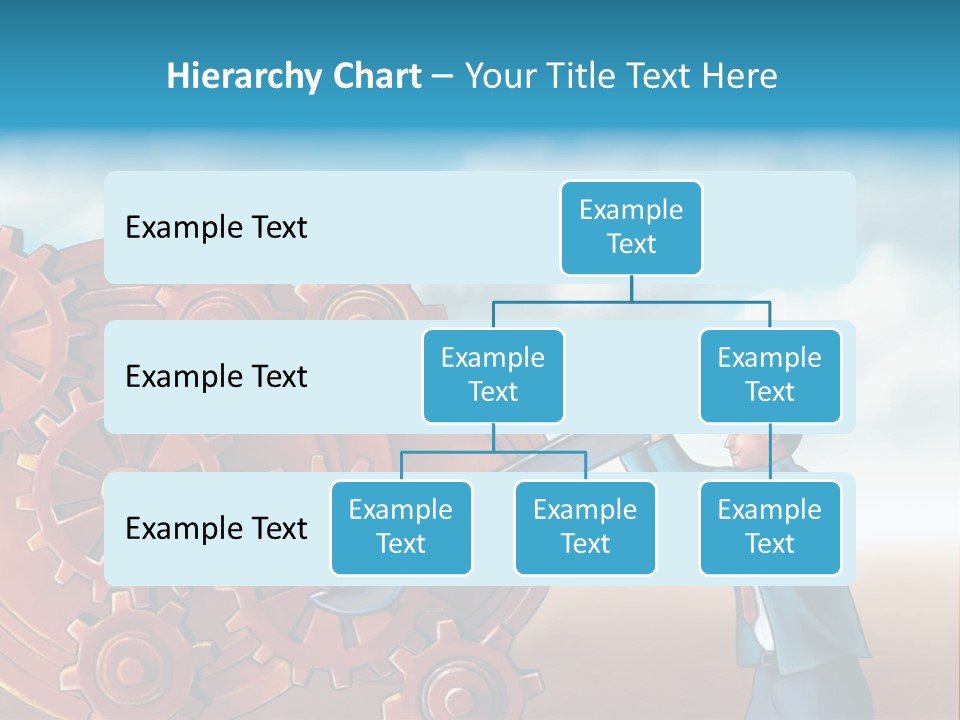 Hierarchy Chart – Your Title Text Here

Example Text

Example Text

Example Text

Example Text

Example Text

Example Text

Example Text

Example Text

Example Text